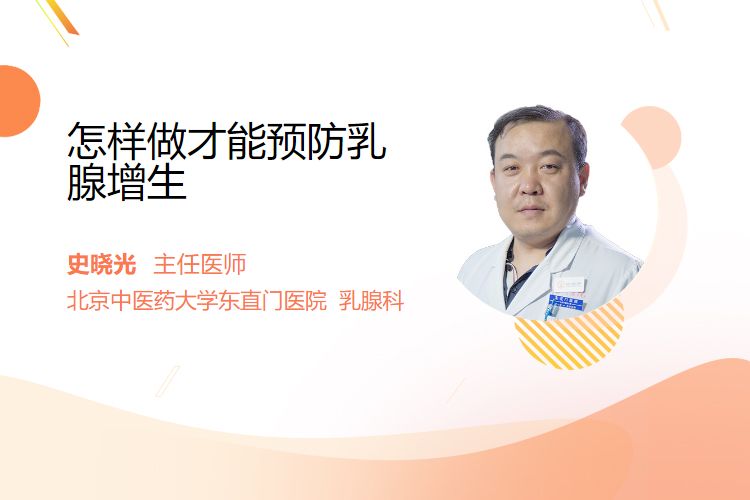 怎样做才能预防乳腺增生

史晓光 主任医师

北京中医药大学东直门医院 乳腺科